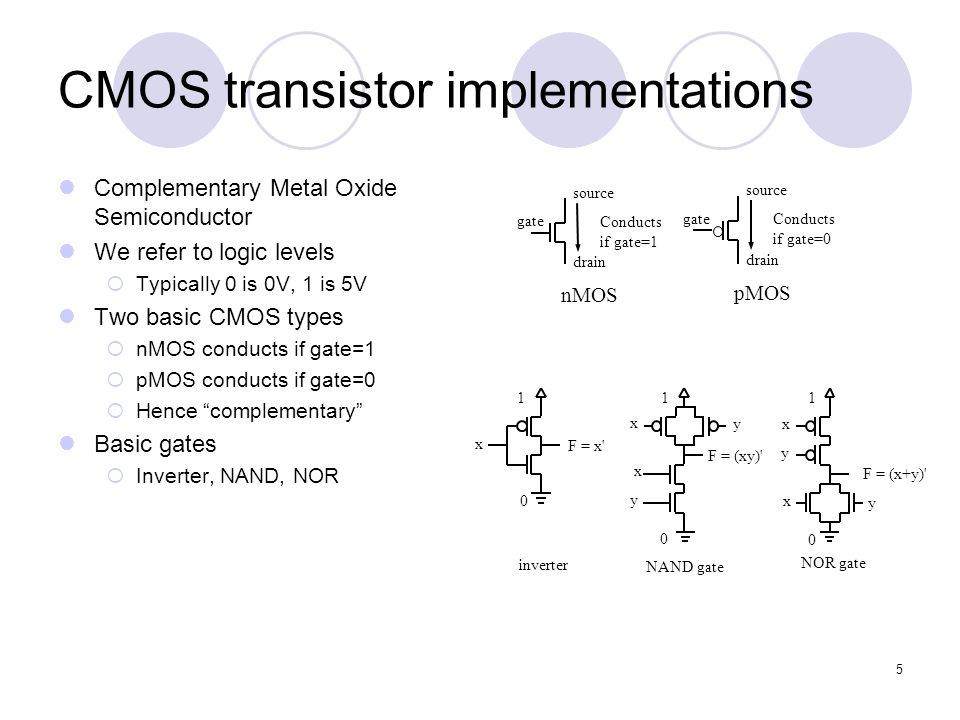 CMOS transistor implementations

Complementary Metal Oxide Semiconductor

We refer to logic levels

Typically 0 is 0V, 1 is 5V

Two basic CMOS types

nMOS conducts if gate=1

pMOS conducts if gate=0

Hence “complementary”

Basic gates

Inverter, NAND, NOR

source
gate
Conducts if gate=1
drain
nMOS

source
gate
Conducts if gate=0
drain
pMOS

1
x
F = x'
0
inverter

1
x
y
F = (xy)'
x
y
0
NAND gate

1
x
y
F = (x+y)'
x
y
0
NOR gate

5